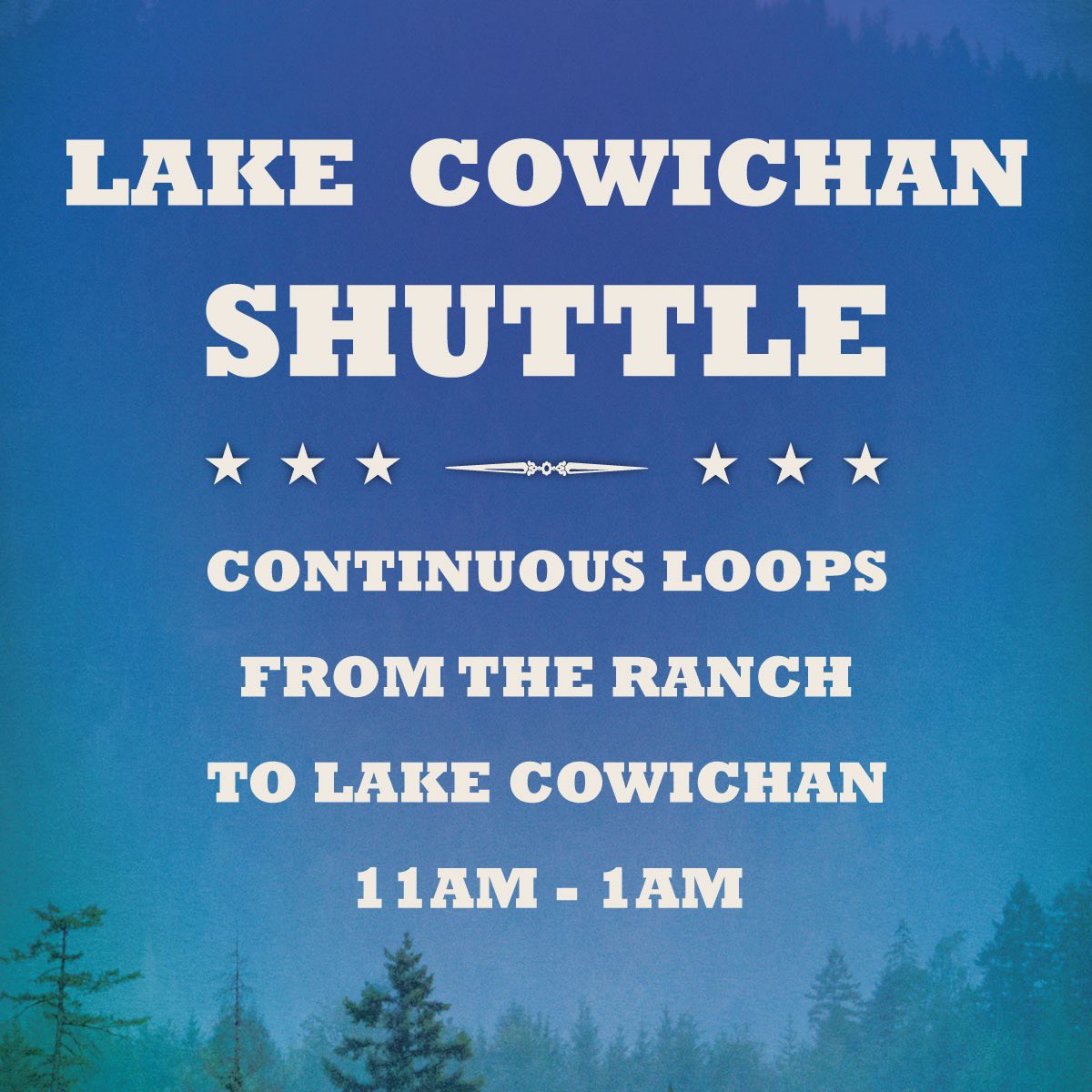 LAKE COWICHAN
SHUTTLE

★ ★ ★ ★ ★ ★

CONTINUOUS LOOPS
FROM THE RANCH
TO LAKE COWICHAN
11AM - 1AM